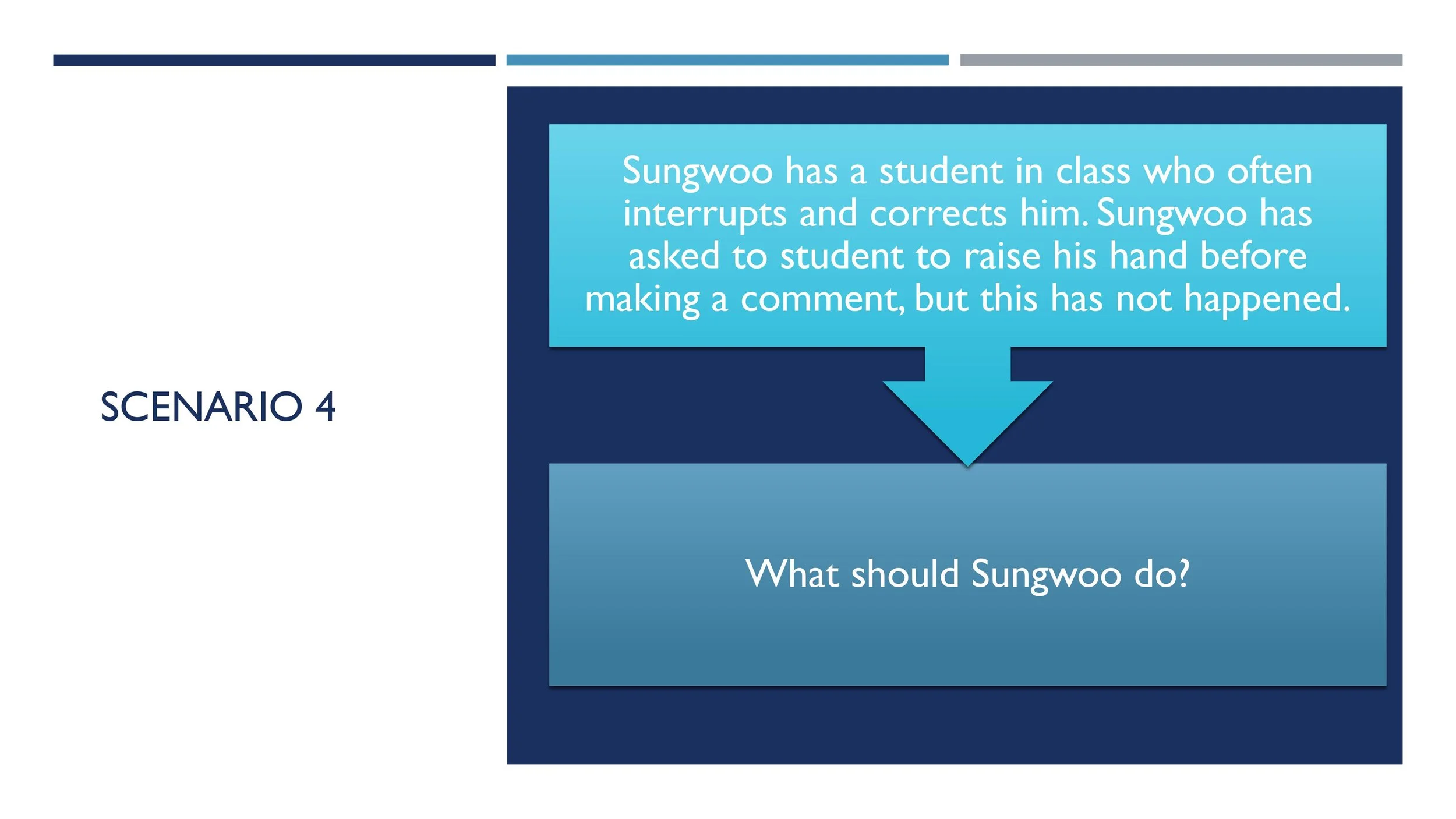 SCENARIO 4

Sungwoo has a student in class who often interrupts and corrects him. Sungwoo has asked to student to raise his hand before making a comment, but this has not happened.

What should Sungwoo do?